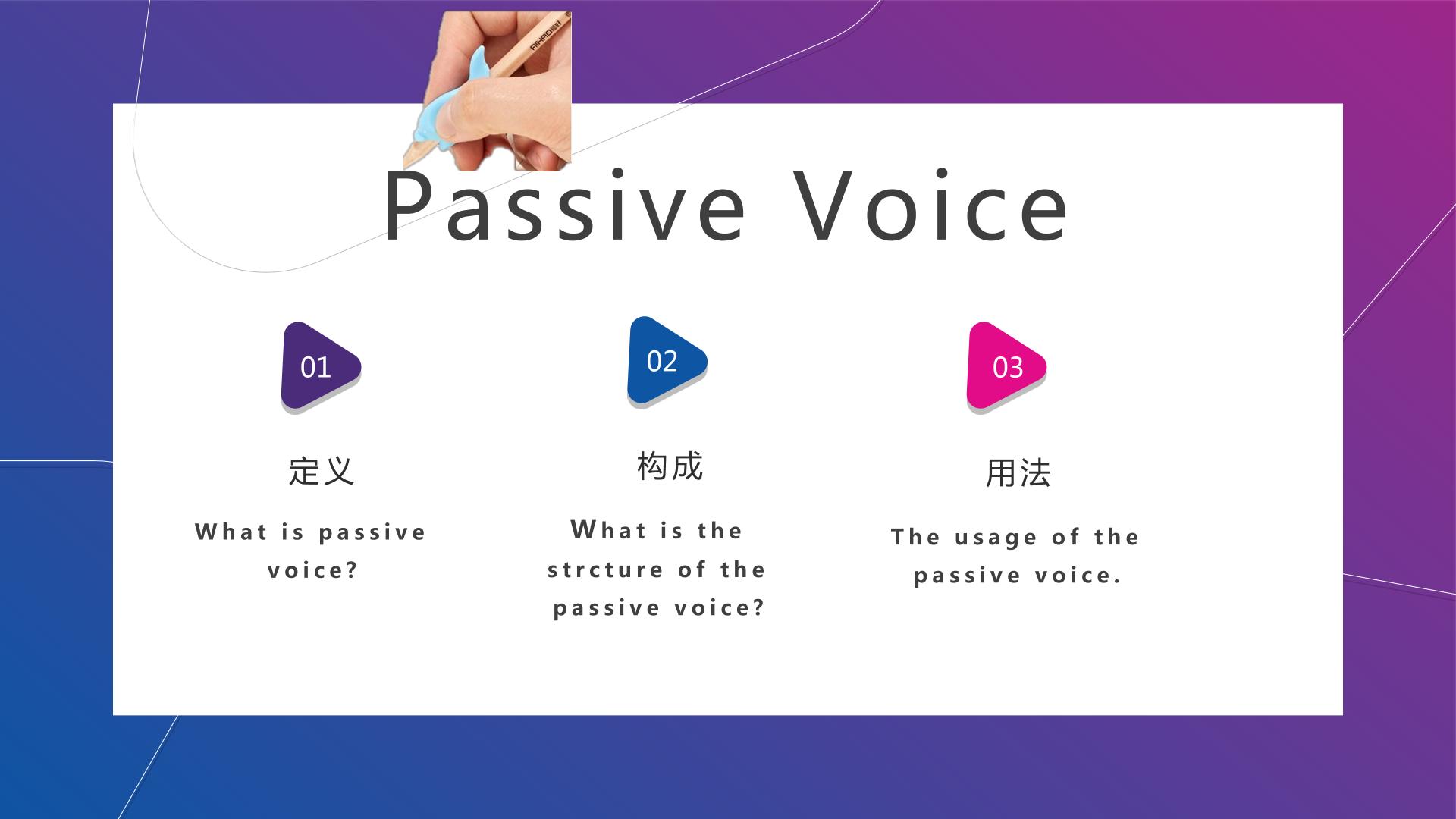 Passive Voice

01

定义

What is passive voice?

02

构成

What is the strcture of the passive voice?

03

用法

The usage of the passive voice.